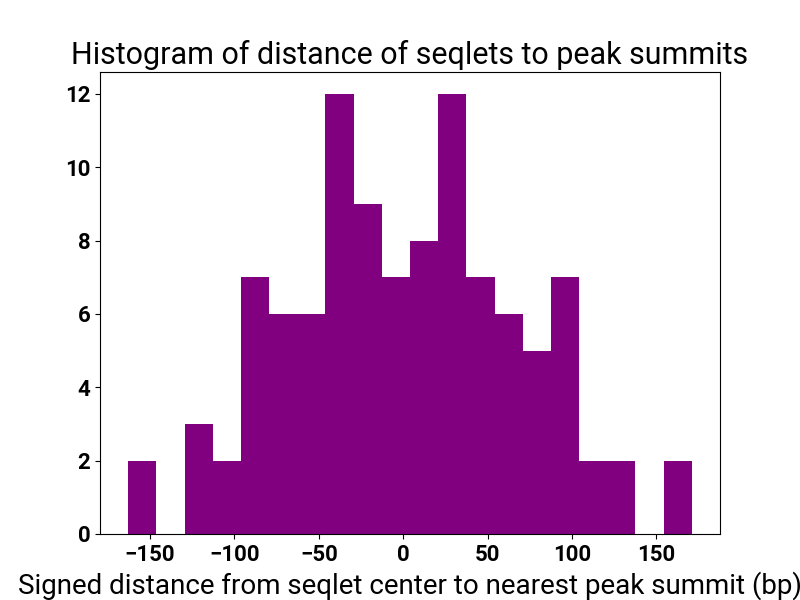 Histogram of distance of seqlets to peak summits

12
10
8
6
4
2
0

−150 −100 −50 0 50 100 150

Signed distance from seqlet center to nearest peak summit (bp)